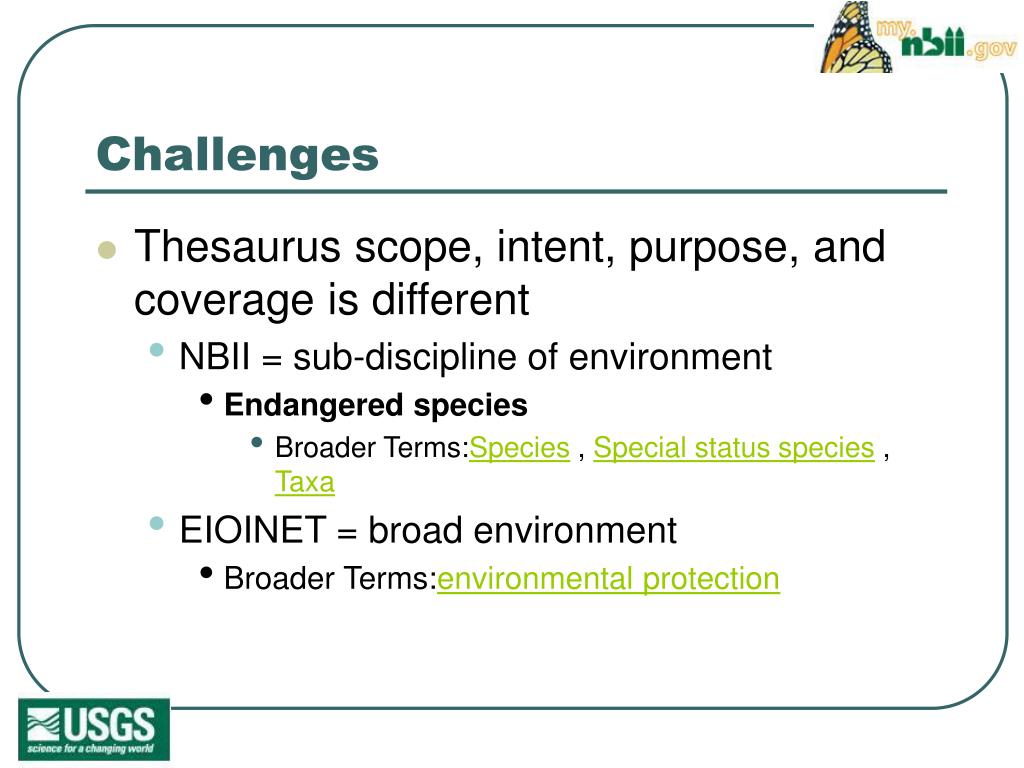 my.nbii.gov

Challenges

Thesaurus scope, intent, purpose, and coverage is different

NBII = sub-discipline of environment

Endangered species

Broader Terms:Species , Special status species , Taxa

EIOINET = broad environment

Broader Terms:environmental protection

USGS
science for a changing world